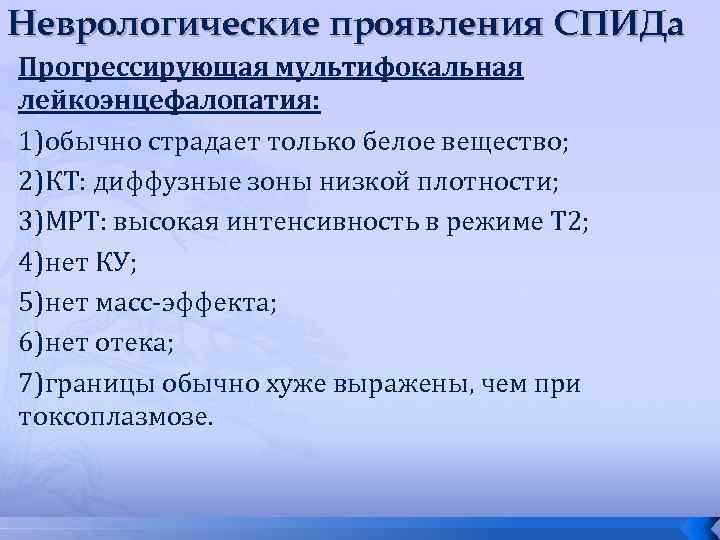 Неврологические проявления СПИДа

Прогрессирующая мультифокальная лейкоэнцефалопатия:

1)обычно страдает только белое вещество;

2)КТ: диффузные зоны низкой плотности;

3)МРТ: высокая интенсивность в режиме Т2;

4)нет КУ;

5)нет масс-эффекта;

6)нет отека;

7)границы обычно хуже выражены, чем при токсоплазмозе.